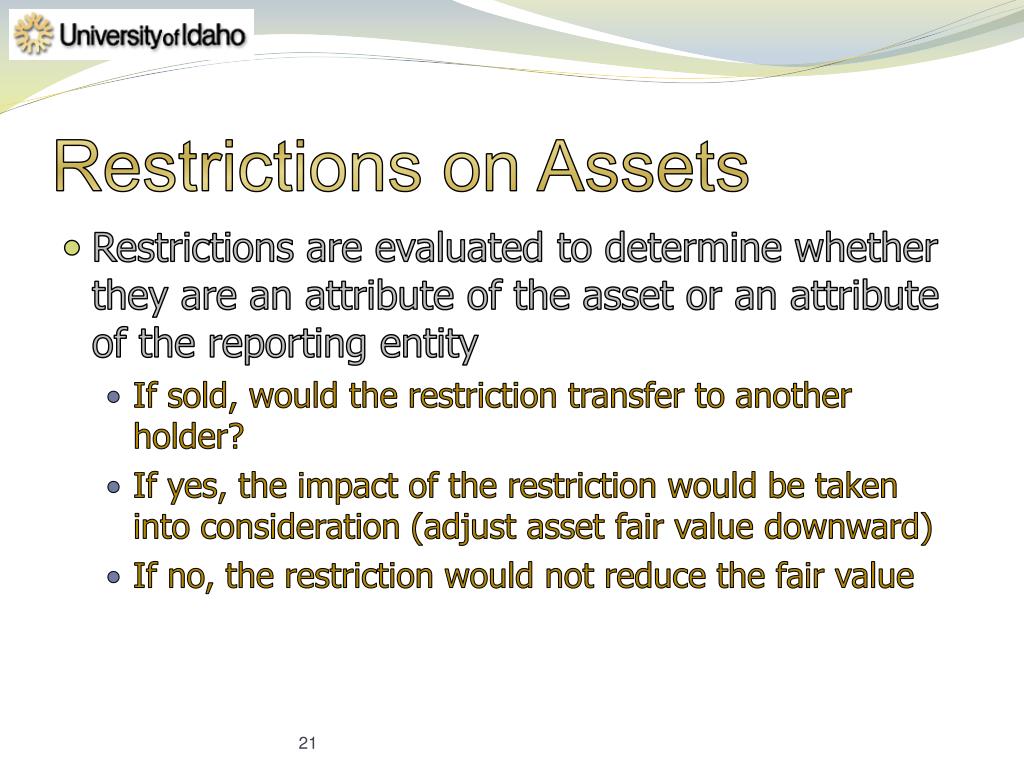 University of Idaho

Restrictions on Assets

• Restrictions are evaluated to determine whether they are an attribute of the asset or an attribute of the reporting entity
  • If sold, would the restriction transfer to another holder?
  • If yes, the impact of the restriction would be taken into consideration (adjust asset fair value downward)
  • If no, the restriction would not reduce the fair value

21